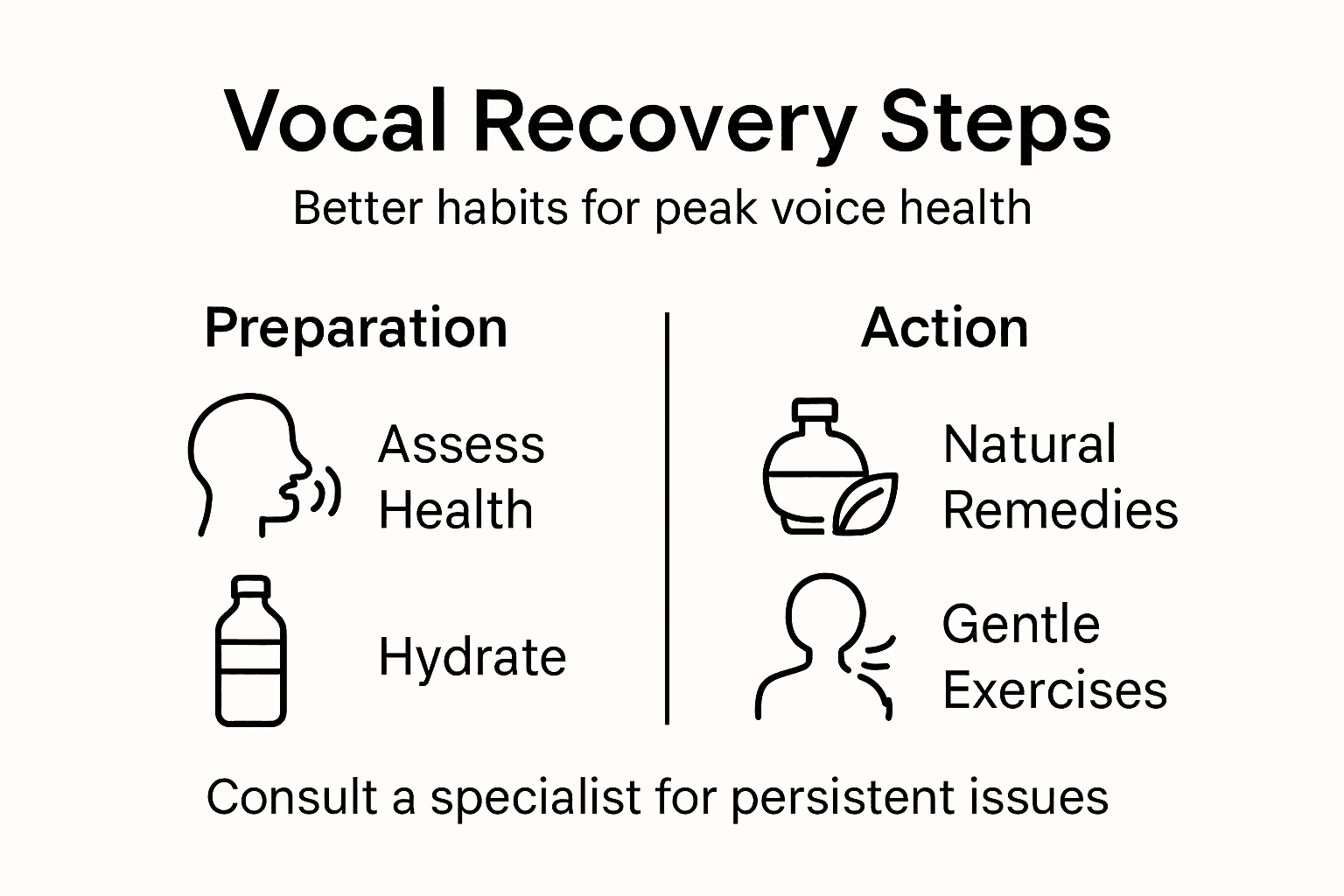 Vocal Recovery Steps

Better habits for peak voice health

Preparation

Assess Health

Hydrate

Action

Natural Remedies

Gentle Exercises

Consult a specialist for persistent issues